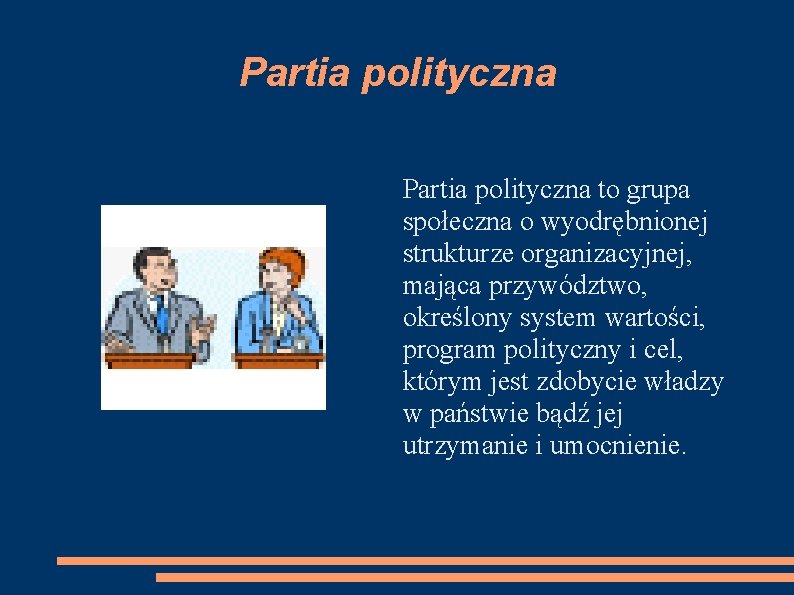 Partia polityczna

Partia polityczna to grupa społeczna o wyodrębnionej strukturze organizacyjnej, mająca przywództwo, określony system wartości, program polityczny i cel, którym jest zdobycie władzy w państwie bądź jej utrzymanie i umocnienie.